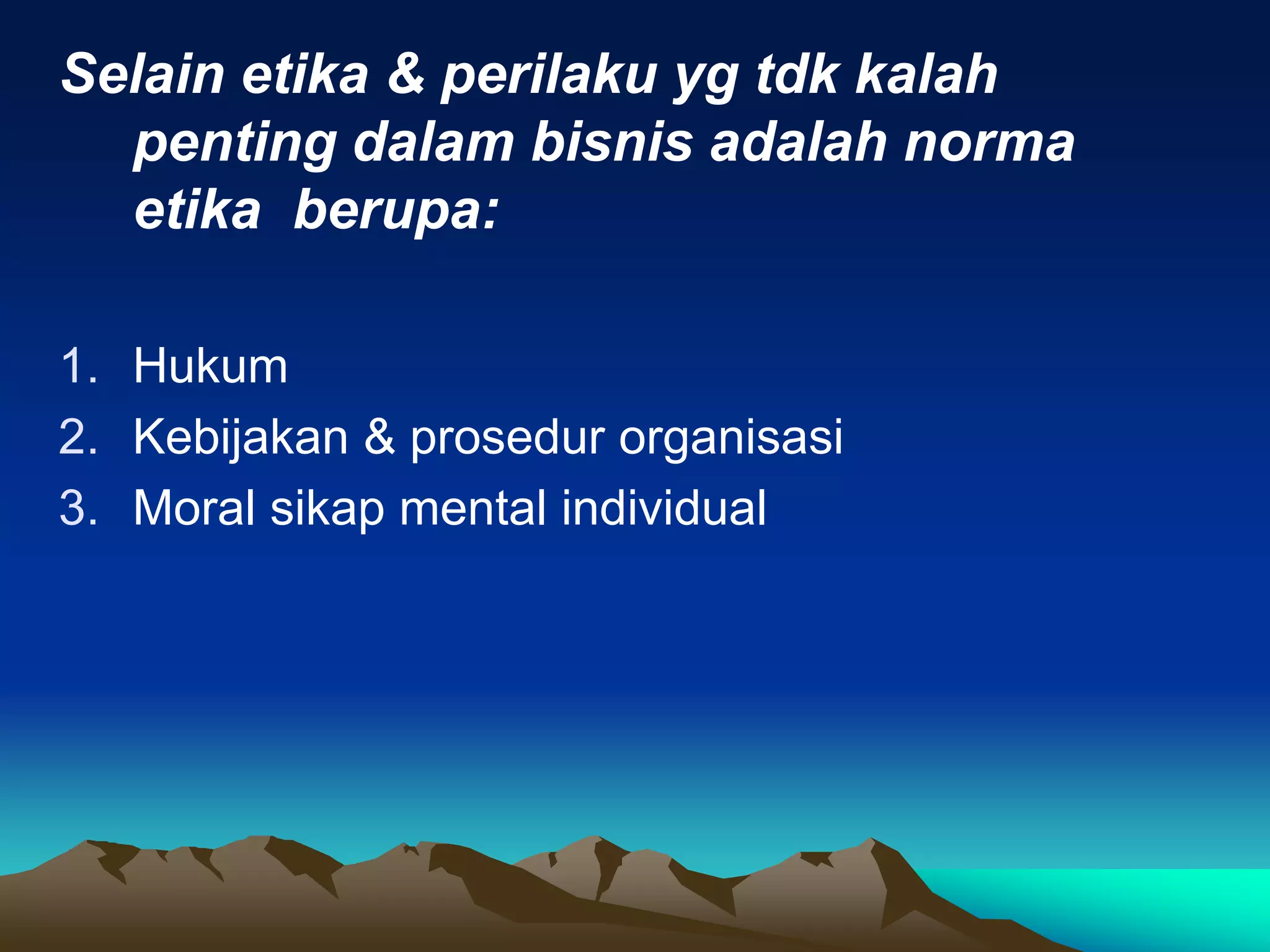 Selain etika & perilaku yg tdk kalah penting dalam bisnis adalah norma etika berupa:

1. Hukum
2. Kebijakan & prosedur organisasi
3. Moral sikap mental individual